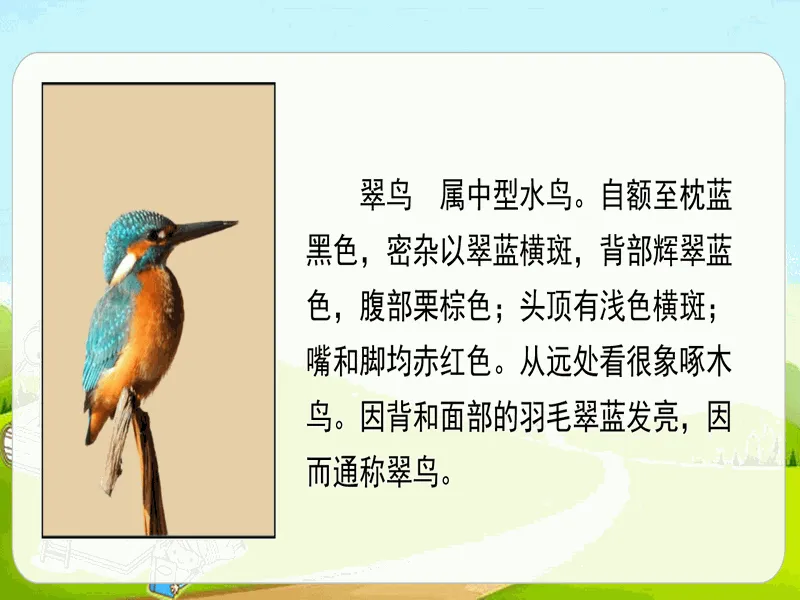 翠鸟　属中型水鸟。自额至枕蓝黑色，密杂以翠蓝横斑，背部辉翠蓝色，腹部栗棕色；头顶有浅色横斑；嘴和脚均赤红色。从远处看很象啄木鸟。因背和面部的羽毛翠蓝发亮，因而通称翠鸟。